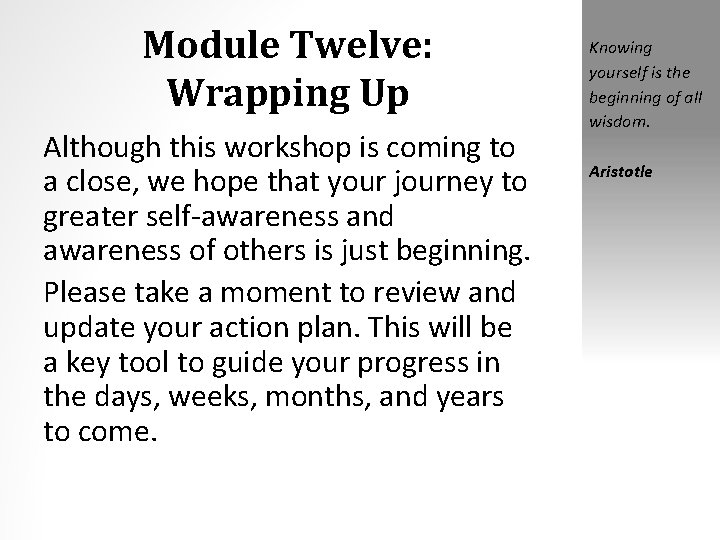 Module Twelve: Wrapping Up

Although this workshop is coming to a close, we hope that your journey to greater self-awareness and awareness of others is just beginning.

Please take a moment to review and update your action plan. This will be a key tool to guide your progress in the days, weeks, months, and years to come.

Knowing yourself is the beginning of all wisdom.

Aristotle